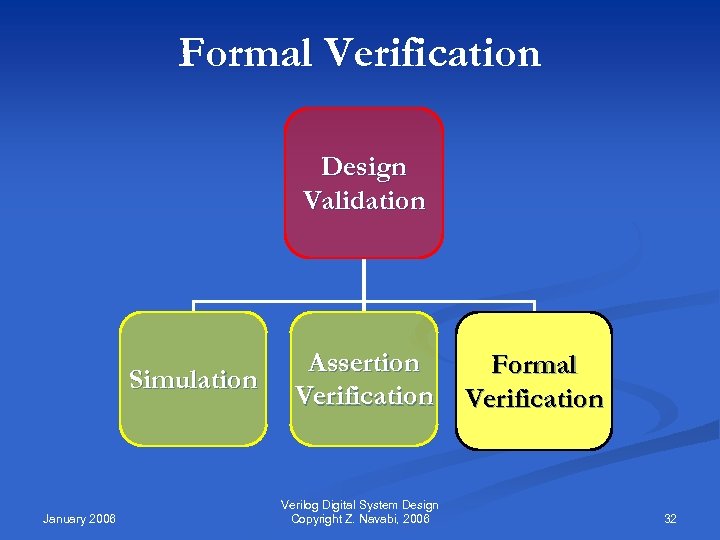 Formal Verification

Design Validation

Simulation

Assertion Verification

Formal Verification

January 2006

Verilog Digital System Design
Copyright Z. Navabi, 2006

32